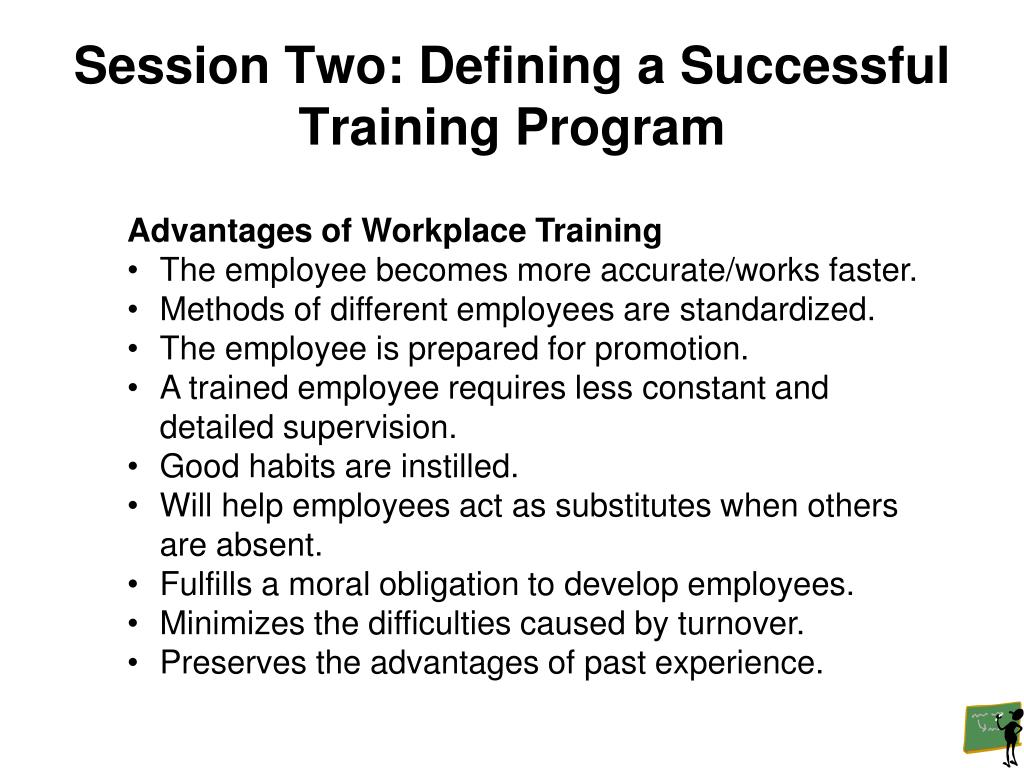 Session Two: Defining a Successful Training Program

Advantages of Workplace Training
• The employee becomes more accurate/works faster.
• Methods of different employees are standardized.
• The employee is prepared for promotion.
• A trained employee requires less constant and detailed supervision.
• Good habits are instilled.
• Will help employees act as substitutes when others are absent.
• Fulfills a moral obligation to develop employees.
• Minimizes the difficulties caused by turnover.
• Preserves the advantages of past experience.